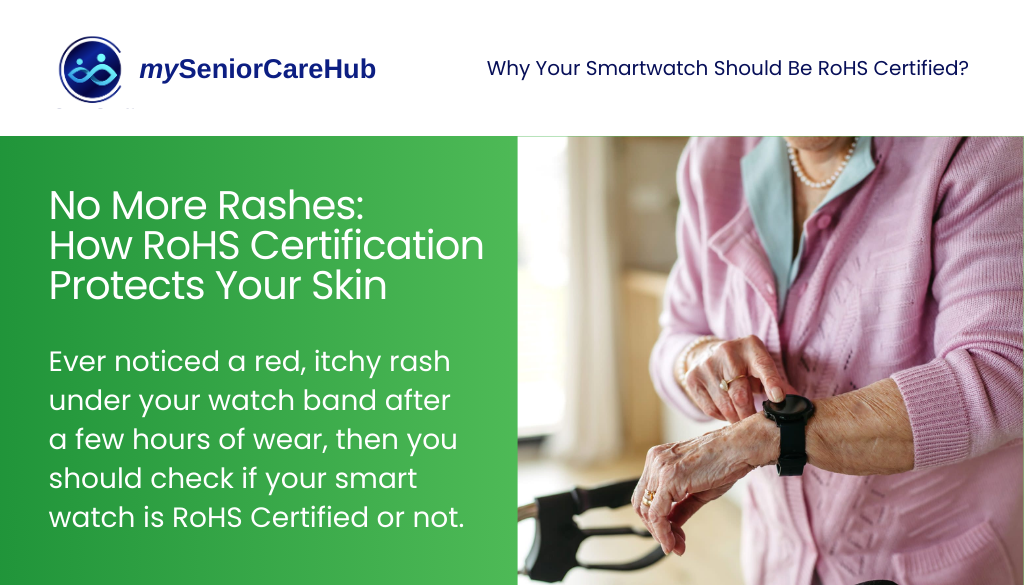 mySeniorCareHub

Why Your Smartwatch Should Be RoHS Certified?

No More Rashes: How RoHS Certification Protects Your Skin

Ever noticed a red, itchy rash under your watch band after a few hours of wear, then you should check if your smart watch is RoHS Certified or not.